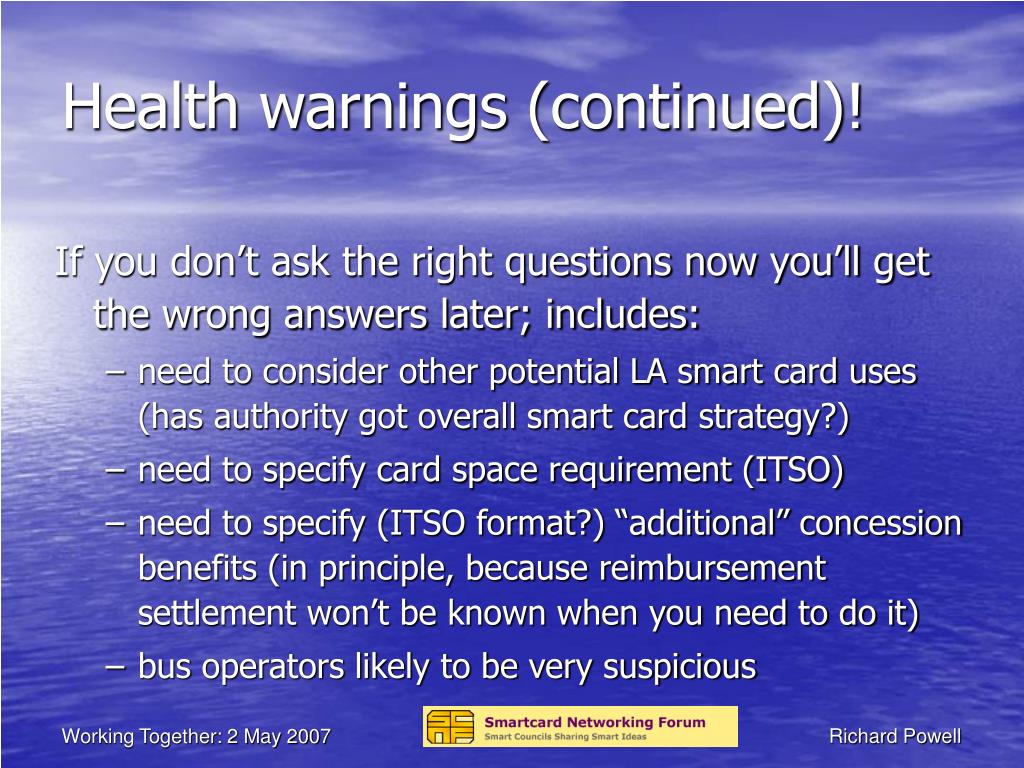 Health warnings (continued)!

If you don’t ask the right questions now you’ll get the wrong answers later; includes:

– need to consider other potential LA smart card uses (has authority got overall smart card strategy?)
– need to specify card space requirement (ITSO)
– need to specify (ITSO format?) “additional” concession benefits (in principle, because reimbursement settlement won’t be known when you need to do it)
– bus operators likely to be very suspicious

Working Together: 2 May 2007

Smartcard Networking Forum
Smart Councils Sharing Smart Ideas

Richard Powell